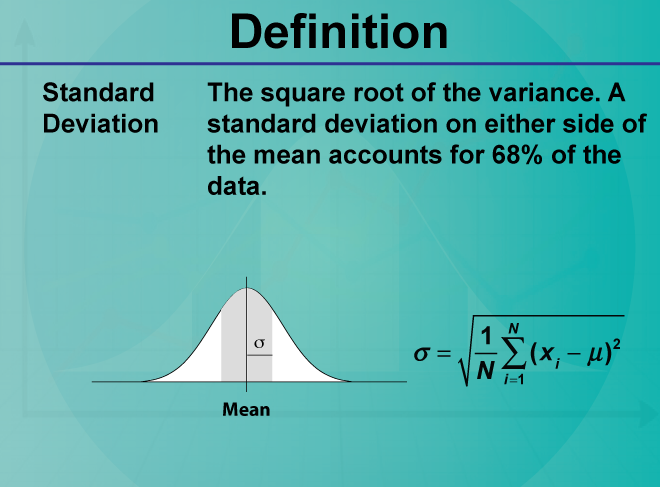 Definition

Standard Deviation

The square root of the variance. A standard deviation on either side of the mean accounts for 68% of the data.

$\sigma$

Mean

$\sigma = \sqrt{\frac{1}{N}\sum_{i=1}^{N}(x_i - \mu)^2}$